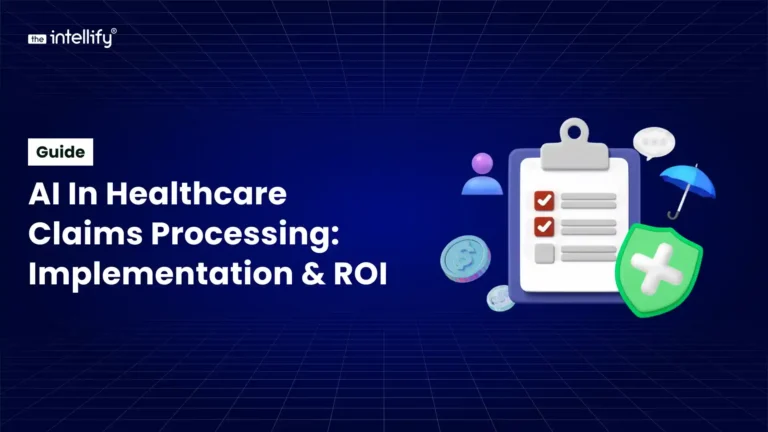 the intellify®

Guide

AI In Healthcare Claims Processing: Implementation & ROI